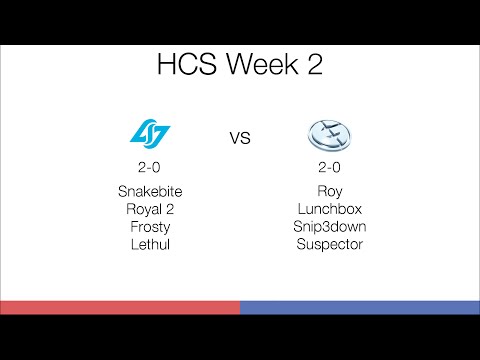 HCS Week 2

vs

2-0

Snakebite
Royal 2
Frosty
Lethul

2-0

Roy
Lunchbox
Snip3down
Suspector